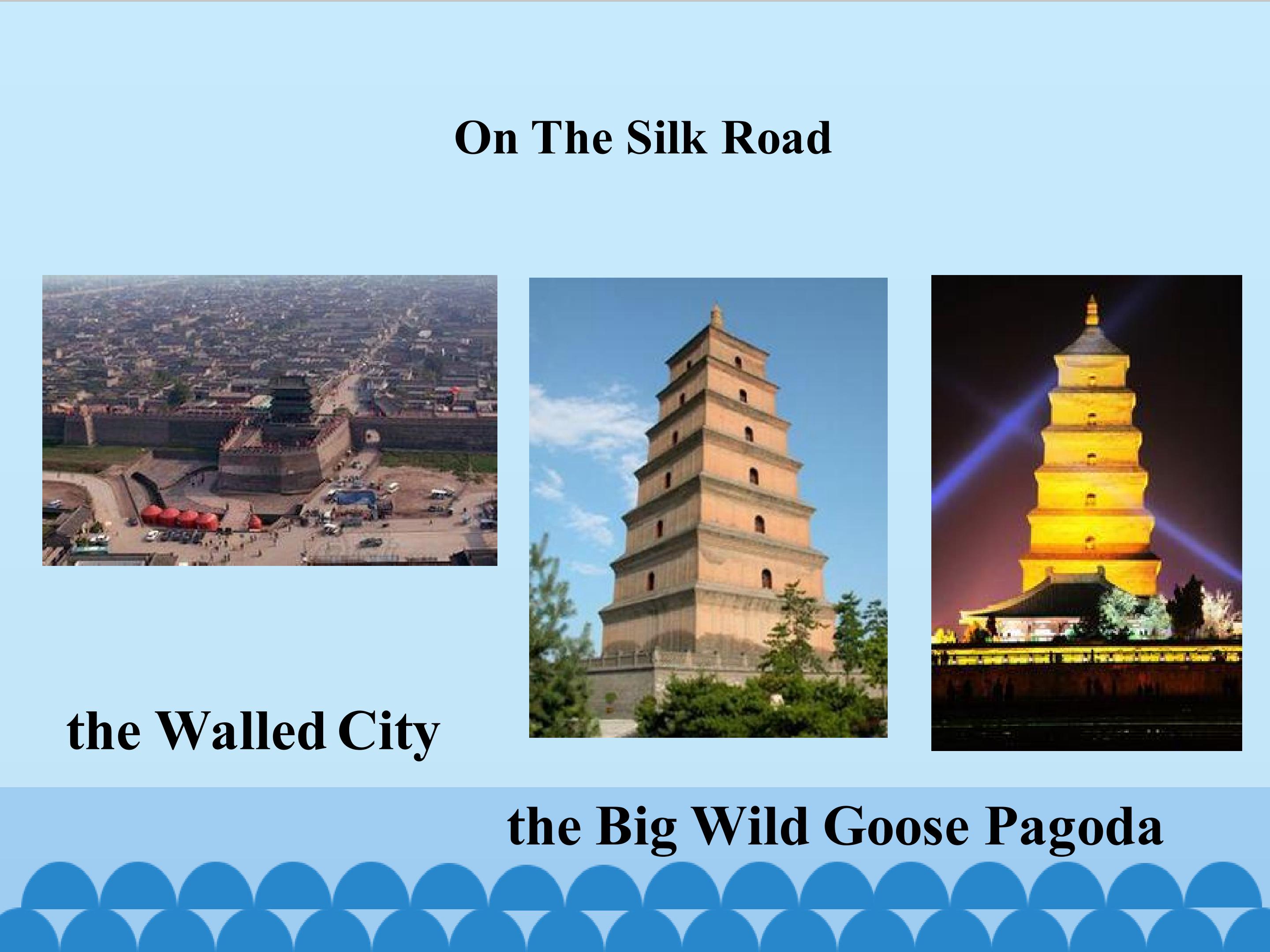 On The Silk Road

the Walled City

the Big Wild Goose Pagoda